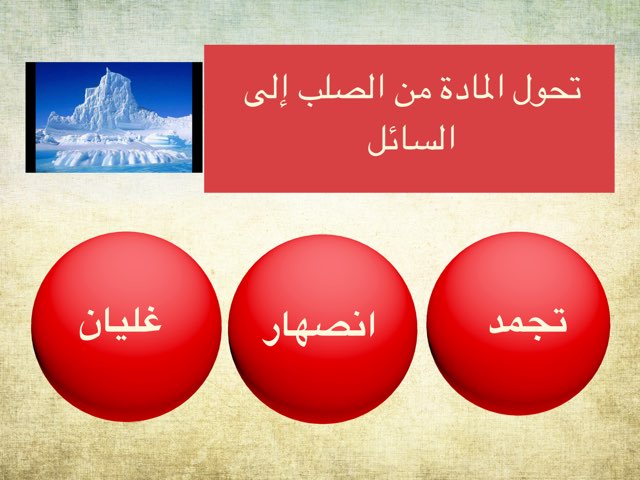 تحول المادة من الصلب إلى السائل

تجمد

انصهار

غليان